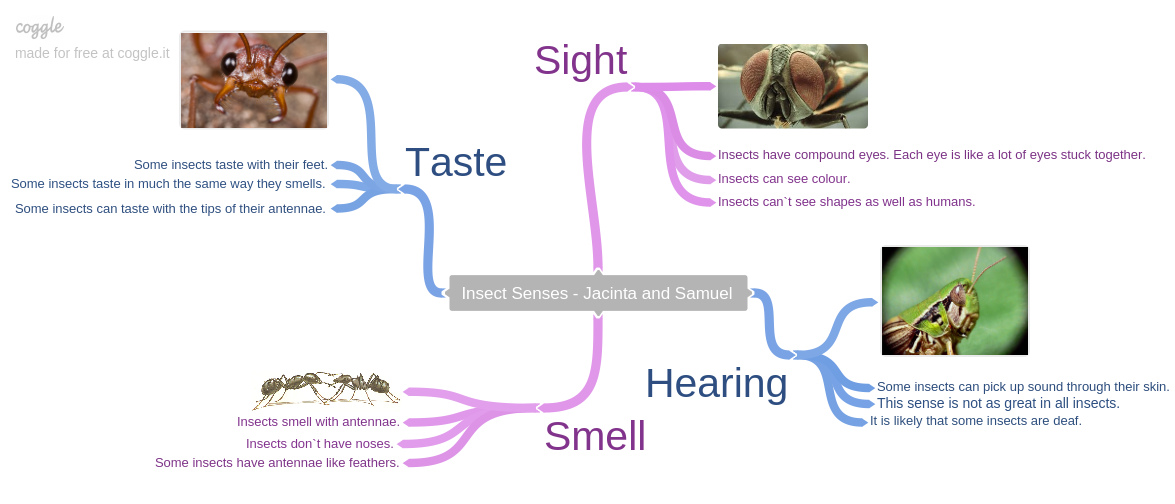 coggle
made for free at coggle.it

Insect Senses - Jacinta and Samuel

Taste

Some insects taste with their feet.
Some insects taste in much the same way they smells.
Some insects can taste with the tips of their antennae.

Sight

Insects have compound eyes. Each eye is like a lot of eyes stuck together.
Insects can see colour.
Insects can`t see shapes as well as humans.

Hearing

Some insects can pick up sound through their skin.
This sense is not as great in all insects.
It is likely that some insects are deaf.

Smell

Insects smell with antennae.
Insects don`t have noses.
Some insects have antennae like feathers.